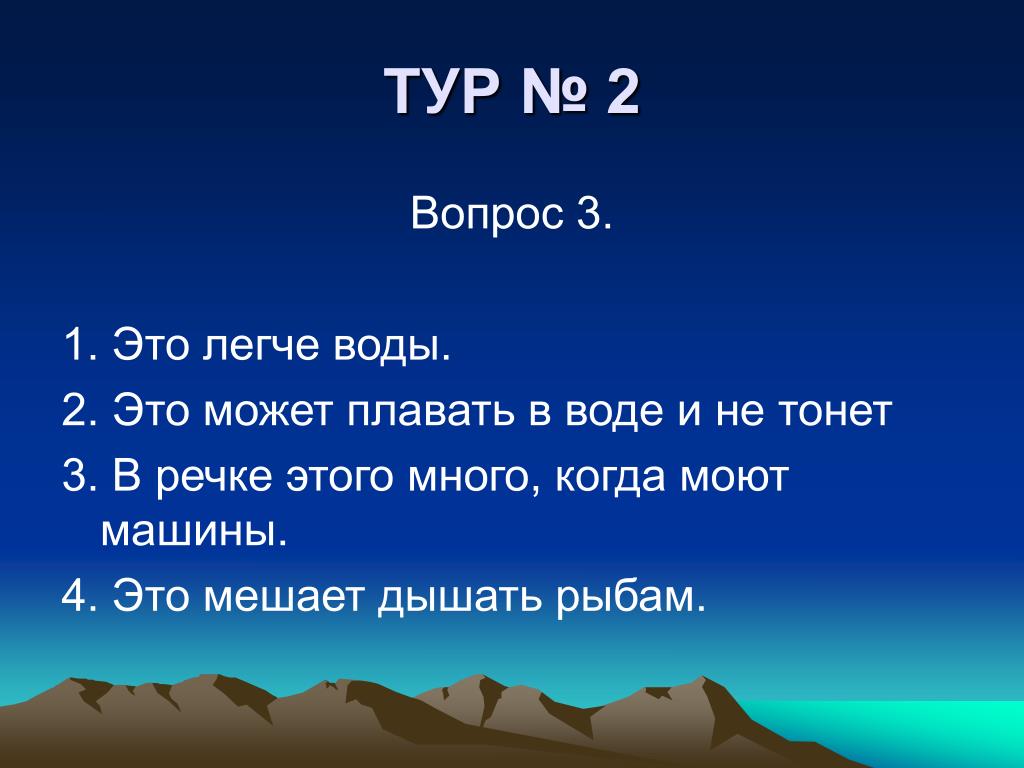 ТУР № 2

Вопрос 3.

1. Это легче воды.
2. Это может плавать в воде и не тонет
3. В речке этого много, когда моют машины.
4. Это мешает дышать рыбам.